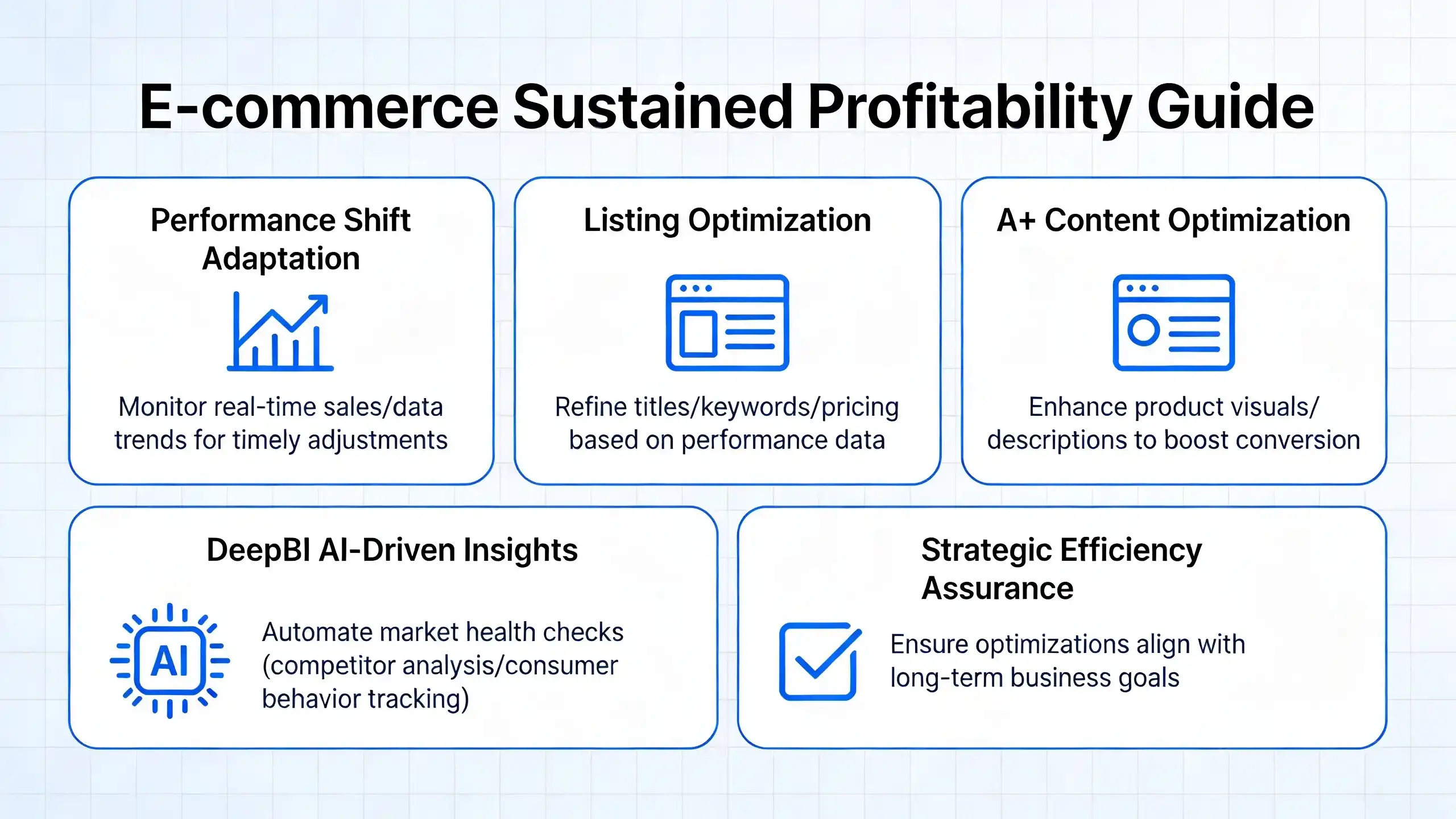 E-commerce Sustained Profitability Guide

Performance Shift Adaptation

Monitor real-time sales/data trends for timely adjustments

Listing Optimization

Refine titles/keywords/pricing based on performance data

A+ Content Optimization

Enhance product visuals/ descriptions to boost conversion

DeepBI AI-Driven Insights

AI

Automate market health checks (competitor analysis/consumer behavior tracking)

Strategic Efficiency Assurance

Ensure optimizations align with long-term business goals